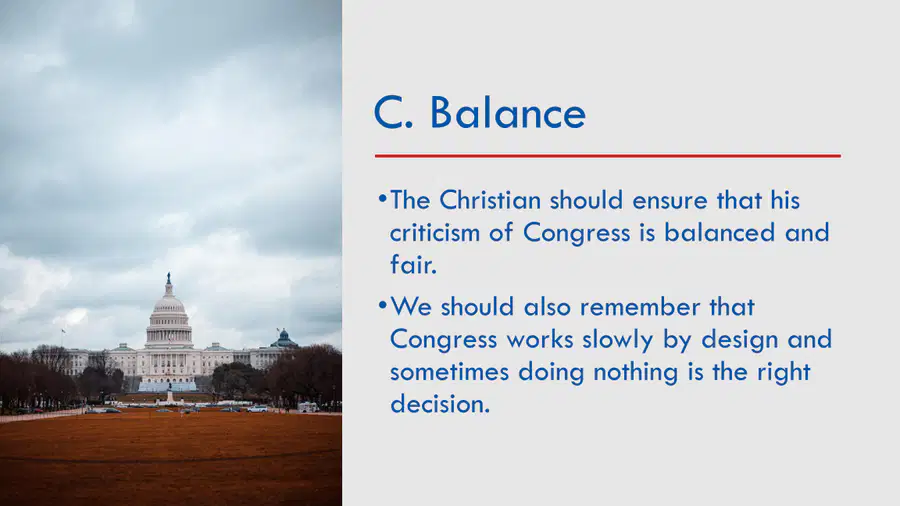 C. Balance

• The Christian should ensure that his criticism of Congress is balanced and fair.

• We should also remember that Congress works slowly by design and sometimes doing nothing is the right decision.